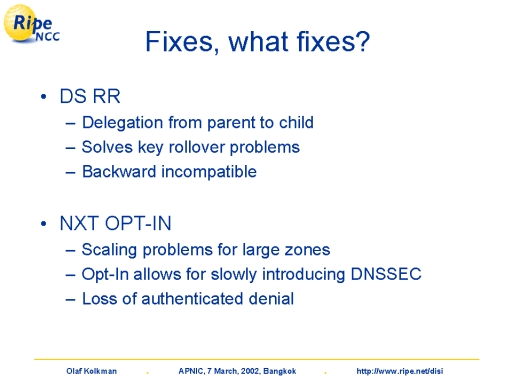 Ripe NCC

Fixes, what fixes?

• DS RR
– Delegation from parent to child
– Solves key rollover problems
– Backward incompatible

• NXT OPT-IN
– Scaling problems for large zones
– Opt-In allows for slowly introducing DNSSEC
– Loss of authenticated denial

Olaf Kolkman . APNIC, 7 March, 2002, Bangkok . http://www.ripe.net/disi